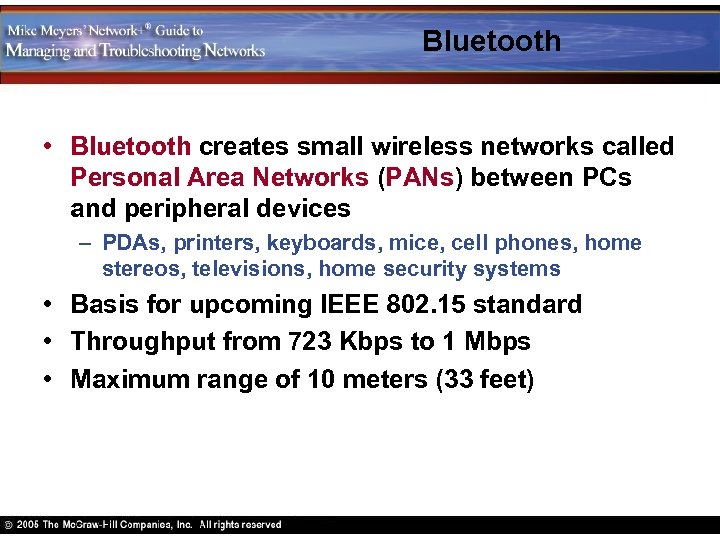 Mike Meyers' Network+® Guide to Managing and Troubleshooting Networks

Bluetooth

• Bluetooth creates small wireless networks called Personal Area Networks (PANs) between PCs and peripheral devices
– PDAs, printers, keyboards, mice, cell phones, home stereos, televisions, home security systems
• Basis for upcoming IEEE 802.15 standard
• Throughput from 723 Kbps to 1 Mbps
• Maximum range of 10 meters (33 feet)

© 2005 The McGraw-Hill Companies, Inc. All rights reserved